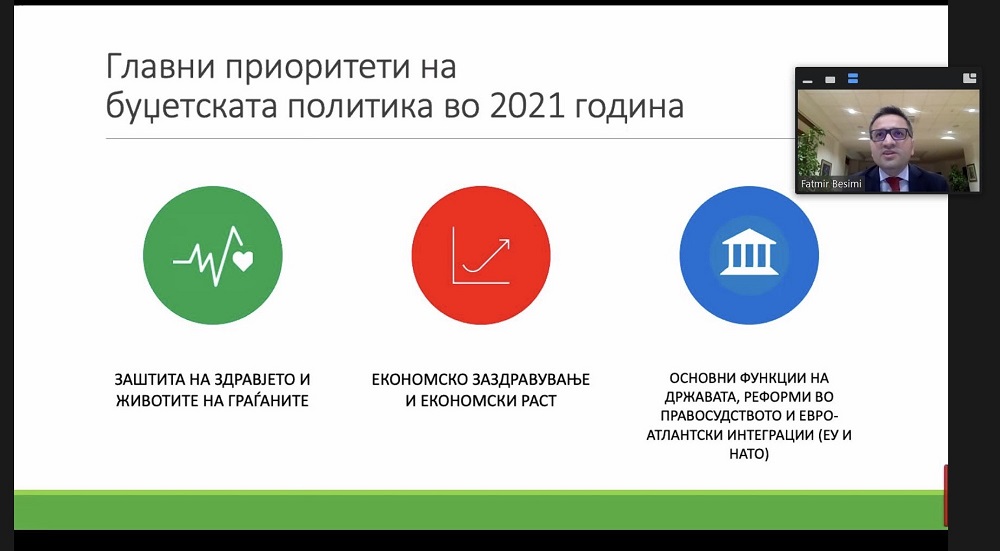 Главни приоритети на буџетската политика во 2021 година

Fatmir Besimi

ЗАШТИТА НА ЗДРАВЈЕТО И ЖИВОТИТЕ НА ГРАЃАНИТЕ

ЕКОНОМСКО ЗАЗДРАВУВАЊЕ И ЕКОНОМСКИ РАСТ

ОСНОВНИ ФУНКЦИИ НА ДРЖАВАТА, РЕФОРМИ ВО ПРАВОСУДСТВОТО И ЕВРО-АТЛАНТСКИ ИНТЕГРАЦИИ (ЕУ И НАТО)